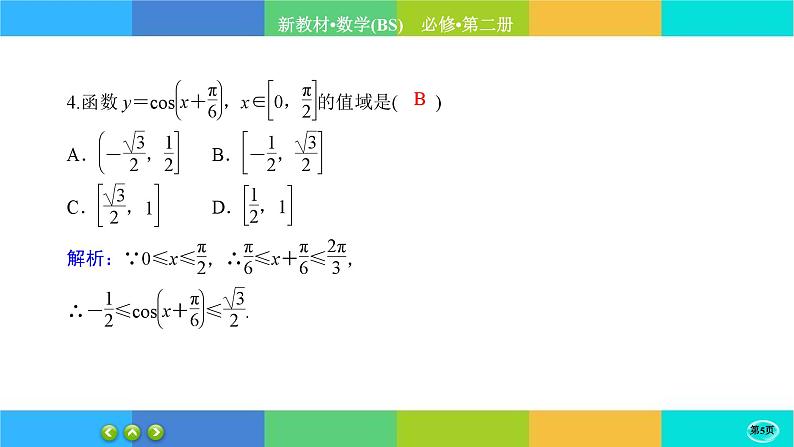 新教材•数学(BS)　必修•第二册

4.函数 $y=\cos\left(x+\frac{\pi}{6}\right)$，$x\in\left[0,\frac{\pi}{2}\right]$的值域是( B )

A．$\left(-\frac{\sqrt{3}}{2},\frac{1}{2}\right]$　B．$\left[-\frac{1}{2},\frac{\sqrt{3}}{2}\right]$

C．$\left[\frac{\sqrt{3}}{2},1\right]$　D．$\left[\frac{1}{2},1\right]$

解析：$\because 0\leqslant x\leqslant\frac{\pi}{2}$，$\therefore\frac{\pi}{6}\leqslant x+\frac{\pi}{6}\leqslant\frac{2\pi}{3}$，

$\therefore -\frac{1}{2}\leqslant\cos\left(x+\frac{\pi}{6}\right)\leqslant\frac{\sqrt{3}}{2}$.

第5页